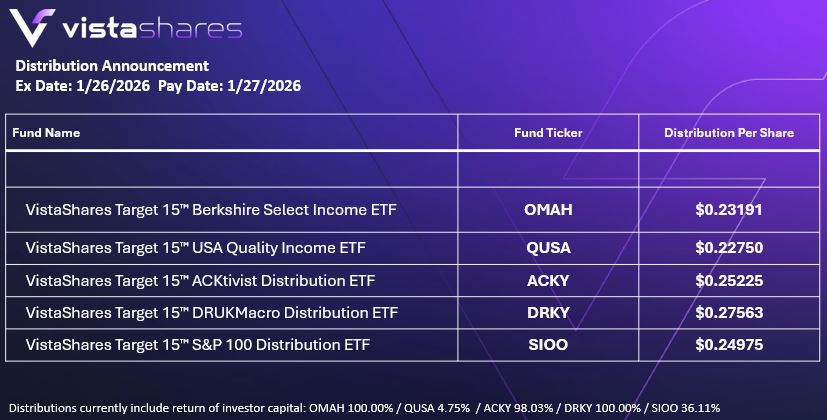 vistashares

Distribution Announcement
Ex Date: 1/26/2026 Pay Date: 1/27/2026

| Fund Name | Fund Ticker | Distribution Per Share |
|---|---|---|
| | | |
| VistaShares Target 15™ Berkshire Select Income ETF | OMAH | $0.23191 |
| VistaShares Target 15™ USA Quality Income ETF | QUSA | $0.22750 |
| VistaShares Target 15™ ACKtivist Distribution ETF | ACKY | $0.25225 |
| VistaShares Target 15™ DRUKMacro Distribution ETF | DRKY | $0.27563 |
| VistaShares Target 15™ S&P 100 Distribution ETF | SIOO | $0.24975 |

Distributions currently include return of investor capital: OMAH 100.00% / QUSA 4.75% / ACKY 98.03% / DRKY 100.00% / SIOO 36.11%